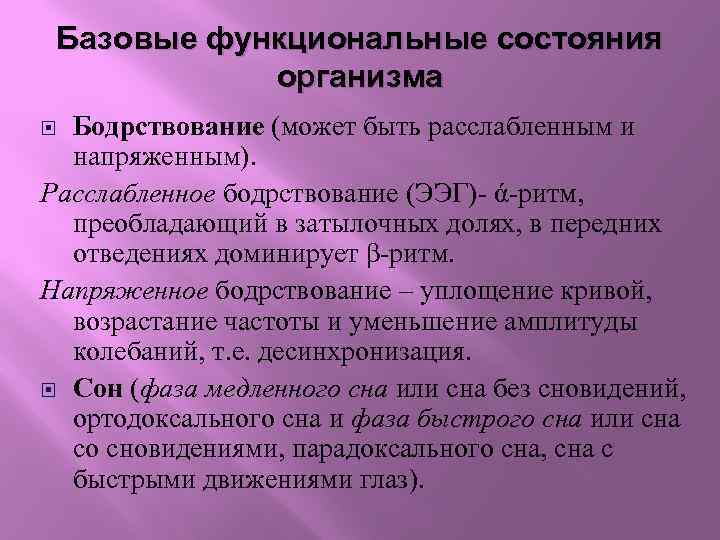 Базовые функциональные состояния организма

Бодрствование (может быть расслабленным и напряженным).

Расслабленное бодрствование (ЭЭГ)- ά-ритм, преобладающий в затылочных долях, в передних отведениях доминирует β-ритм.

Напряженное бодрствование – уплощение кривой, возрастание частоты и уменьшение амплитуды колебаний, т.е. десинхронизация.

Сон (фаза медленного сна или сна без сновидений, ортодоксального сна и фаза быстрого сна или сна со сновидениями, парадоксального сна, сна с быстрыми движениями глаз).